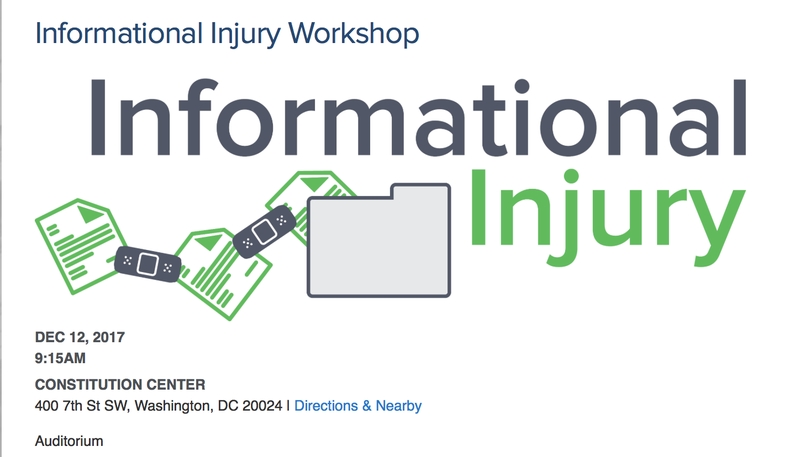 Informational Injury Workshop

Informational Injury

DEC 12, 2017
9:15AM

CONSTITUTION CENTER
400 7th St SW, Washington, DC 20024 | Directions & Nearby

Auditorium